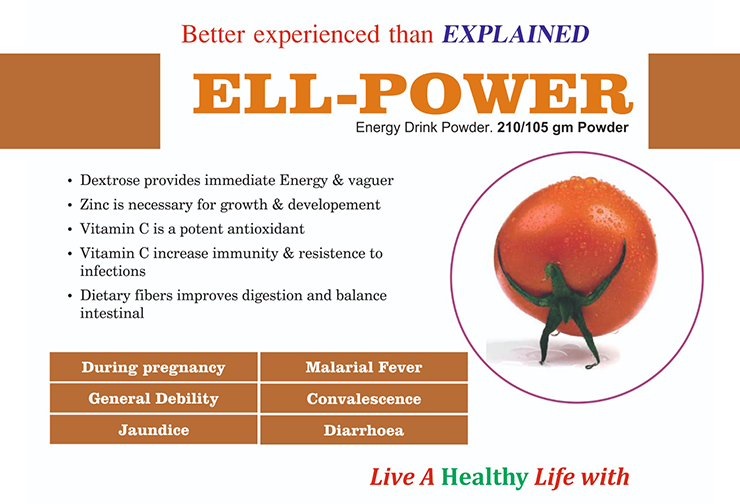 Better experienced than EXPLAINED

ELL-POWER

Energy Drink Powder. 210/105 gm Powder

• Dextrose provides immediate Energy & vaguer
• Zinc is necessary for growth & developement
• Vitamin C is a potent antioxidant
• Vitamin C increase immunity & resistence to infections
• Dietary fibers improves digestion and balance intestinal

| During pregnancy | Malarial Fever |
|---|---|
| General Debility | Convalescence |
| Jaundice | Diarrhoea |

Live A Healthy Life with